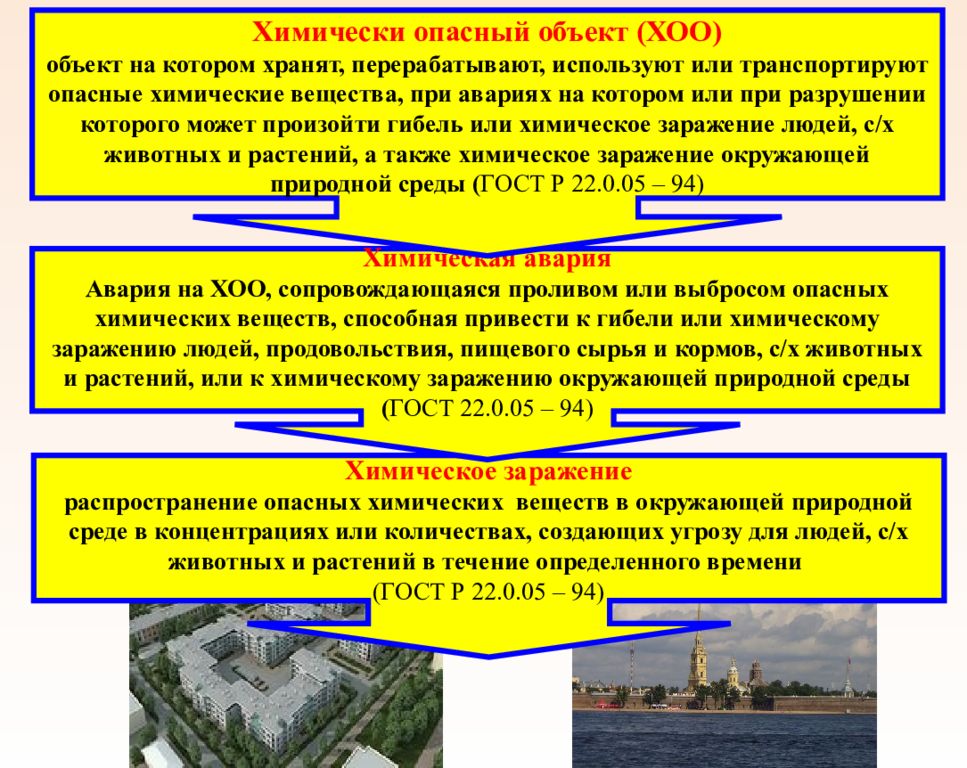 Химически опасный объект (ХОО)
объект на котором хранят, перерабатывают, используют или транспортируют опасные химические вещества, при авариях на котором или при разрушении которого может произойти гибель или химическое заражение людей, с/х животных и растений, а также химическое заражение окружающей природной среды (ГОСТ Р 22.0.05 – 94)

Химическая авария
Авария на ХОО, сопровождающаяся проливом или выбросом опасных химических веществ, способная привести к гибели или химическому заражению людей, продовольствия, пищевого сырья и кормов, с/х животных и растений, или к химическому заражению окружающей природной среды (ГОСТ 22.0.05 – 94)

Химическое заражение
распространение опасных химических веществ в окружающей природной среде в концентрациях или количествах, создающих угрозу для людей, с/х животных и растений в течение определенного времени (ГОСТ Р 22.0.05 – 94)